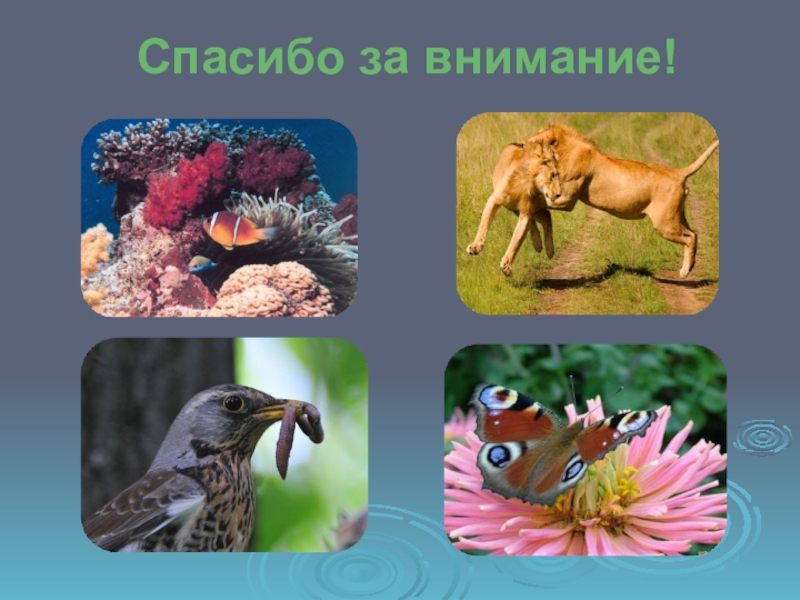 Спасибо за внимание!